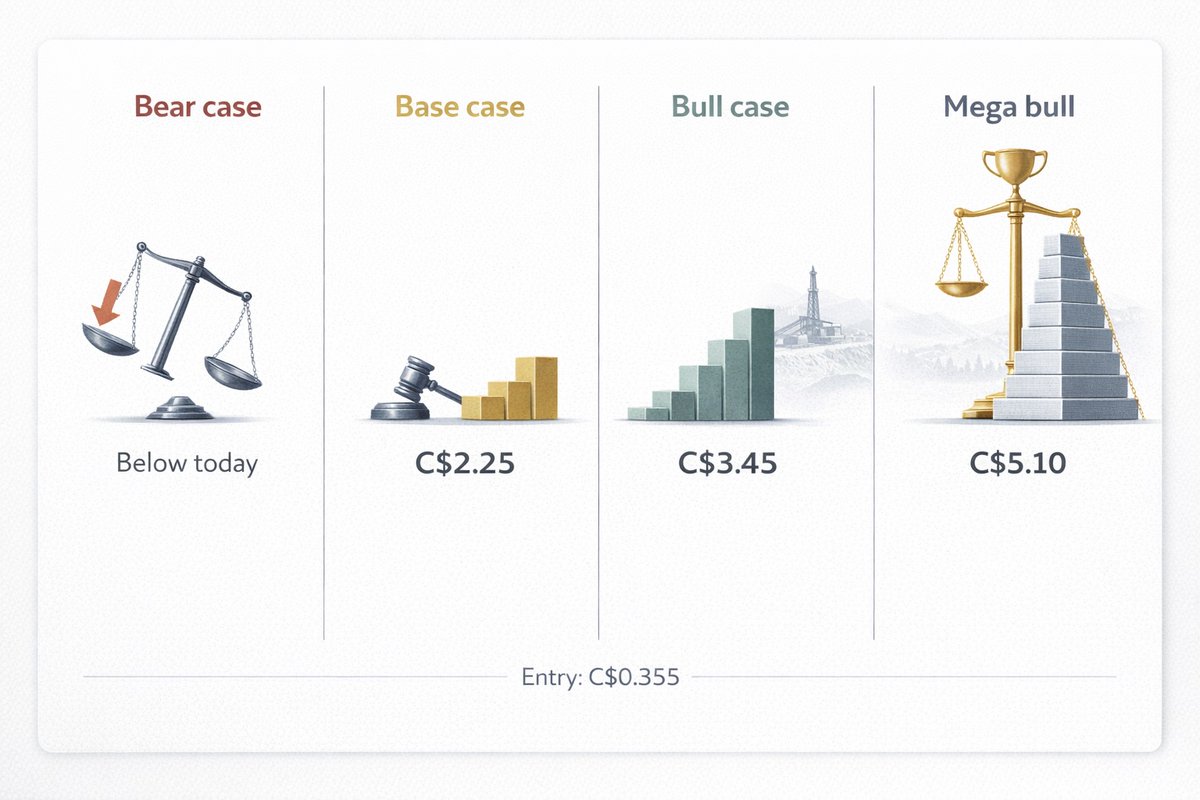 Bear case

Below today

Base case

C$2.25

Bull case

C$3.45

Mega bull

C$5.10

Entry: C$0.355